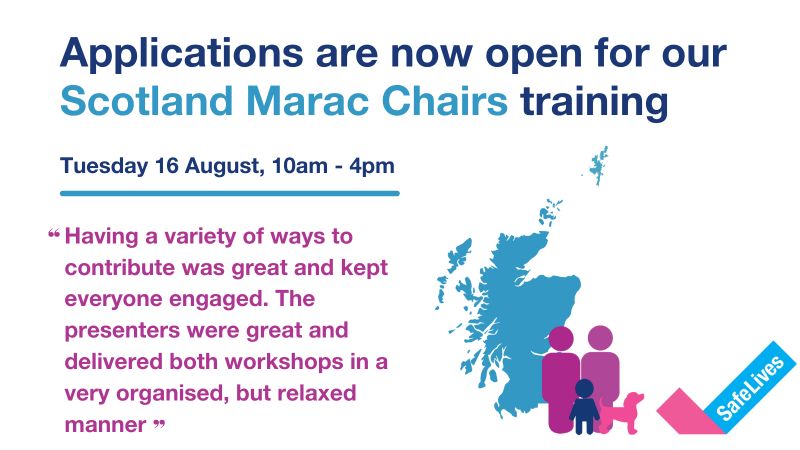 Applications are now open for our Scotland Marac Chairs training

Tuesday 16 August, 10am - 4pm

“ Having a variety of ways to contribute was great and kept everyone engaged. The presenters were great and delivered both workshops in a very organised, but relaxed manner ”

SafeLives